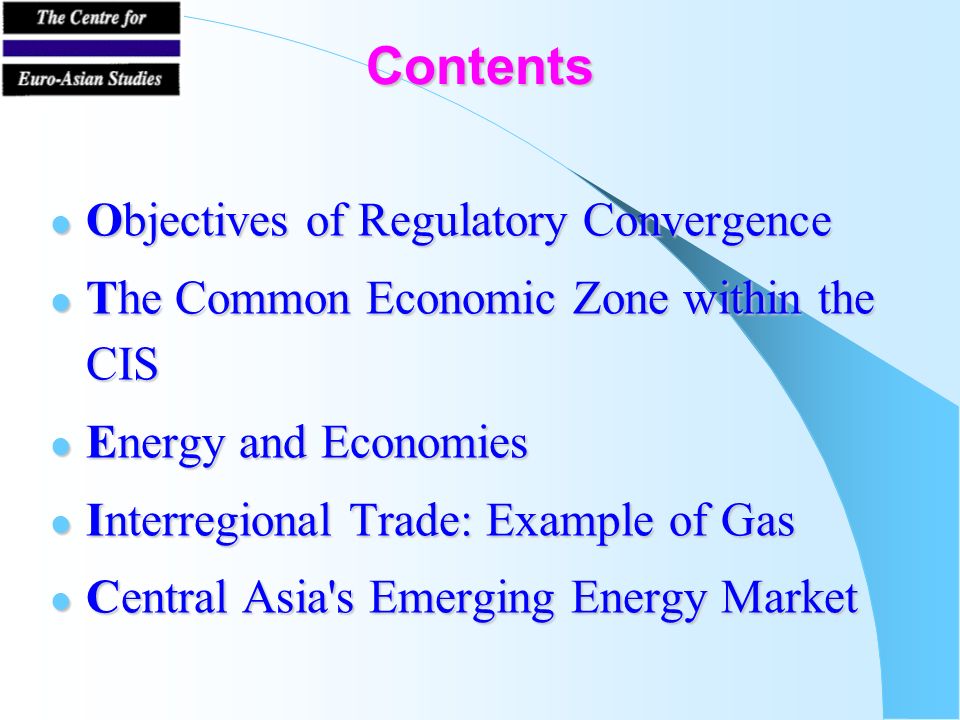 The Centre for
Euro-Asian Studies

Contents

- Objectives of Regulatory Convergence
- The Common Economic Zone within the CIS
- Energy and Economies
- Interregional Trade: Example of Gas
- Central Asia's Emerging Energy Market